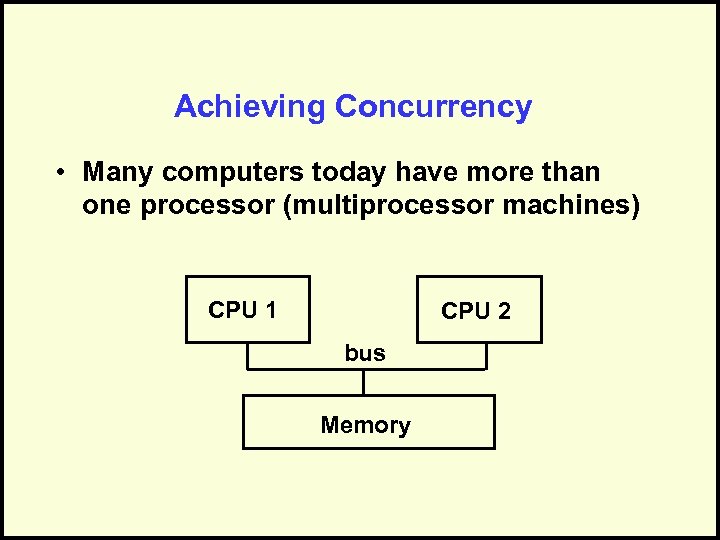 Achieving Concurrency

• Many computers today have more than one processor (multiprocessor machines)

CPU 1

CPU 2

bus

Memory